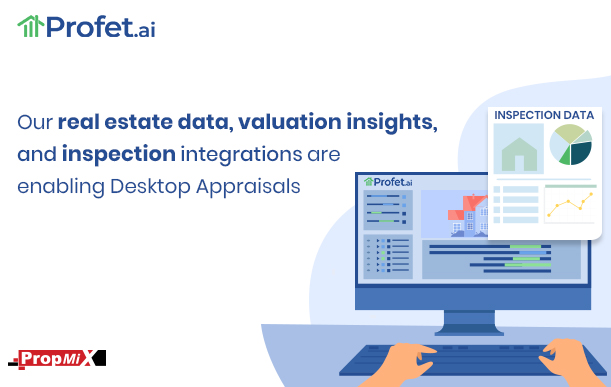 Profet.ai

Our real estate data, valuation insights, and inspection integrations are enabling Desktop Appraisals

INSPECTION DATA

Profet.ai

PropMiX